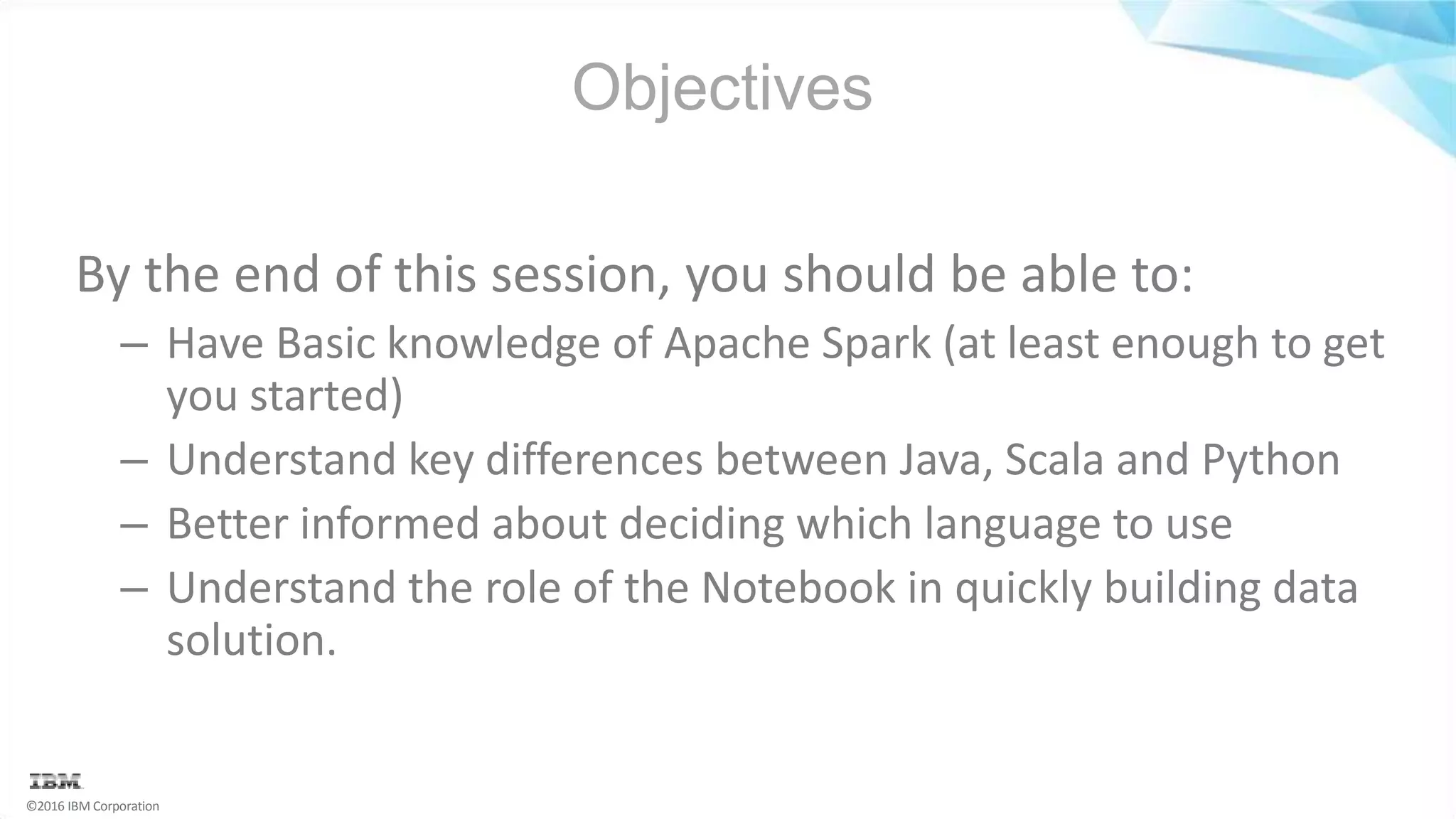 Objectives

By the end of this session, you should be able to:

– Have Basic knowledge of Apache Spark (at least enough to get you started)

– Understand key differences between Java, Scala and Python

– Better informed about deciding which language to use

– Understand the role of the Notebook in quickly building data solution.

IBM

©2016 IBM Corporation